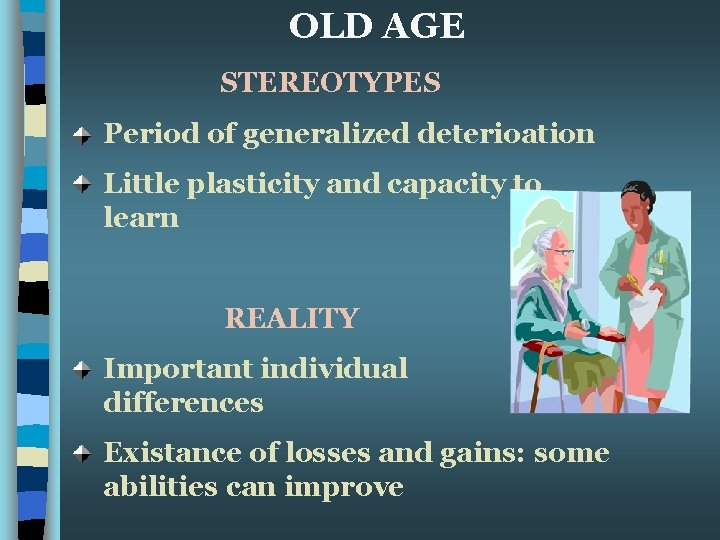 OLD AGE

STEREOTYPES

Period of generalized deterioation

Little plasticity and capacity to learn

REALITY

Important individual differences

Existance of losses and gains: some abilities can improve